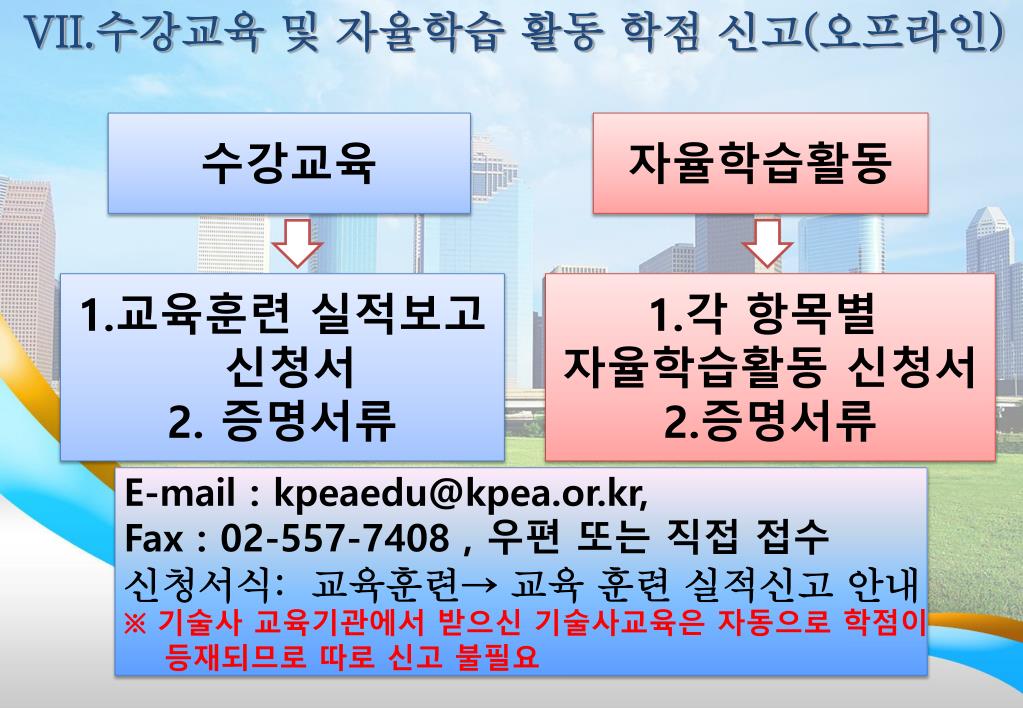 VII.수강교육 및 자율학습 활동 학점 신고(오프라인)

수강교육

1.교육훈련 실적보고 신청서
2. 증명서류

자율학습활동

1.각 항목별 자율학습활동 신청서
2.증명서류

E-mail : kpeaedu@kpea.or.kr,
Fax : 02-557-7408 , 우편 또는 직접 접수
신청서식: 교육훈련→ 교육 훈련 실적신고 안내
※ 기술사 교육기관에서 받으신 기술사교육은 자동으로 학점이 등재되므로 따로 신고 불필요